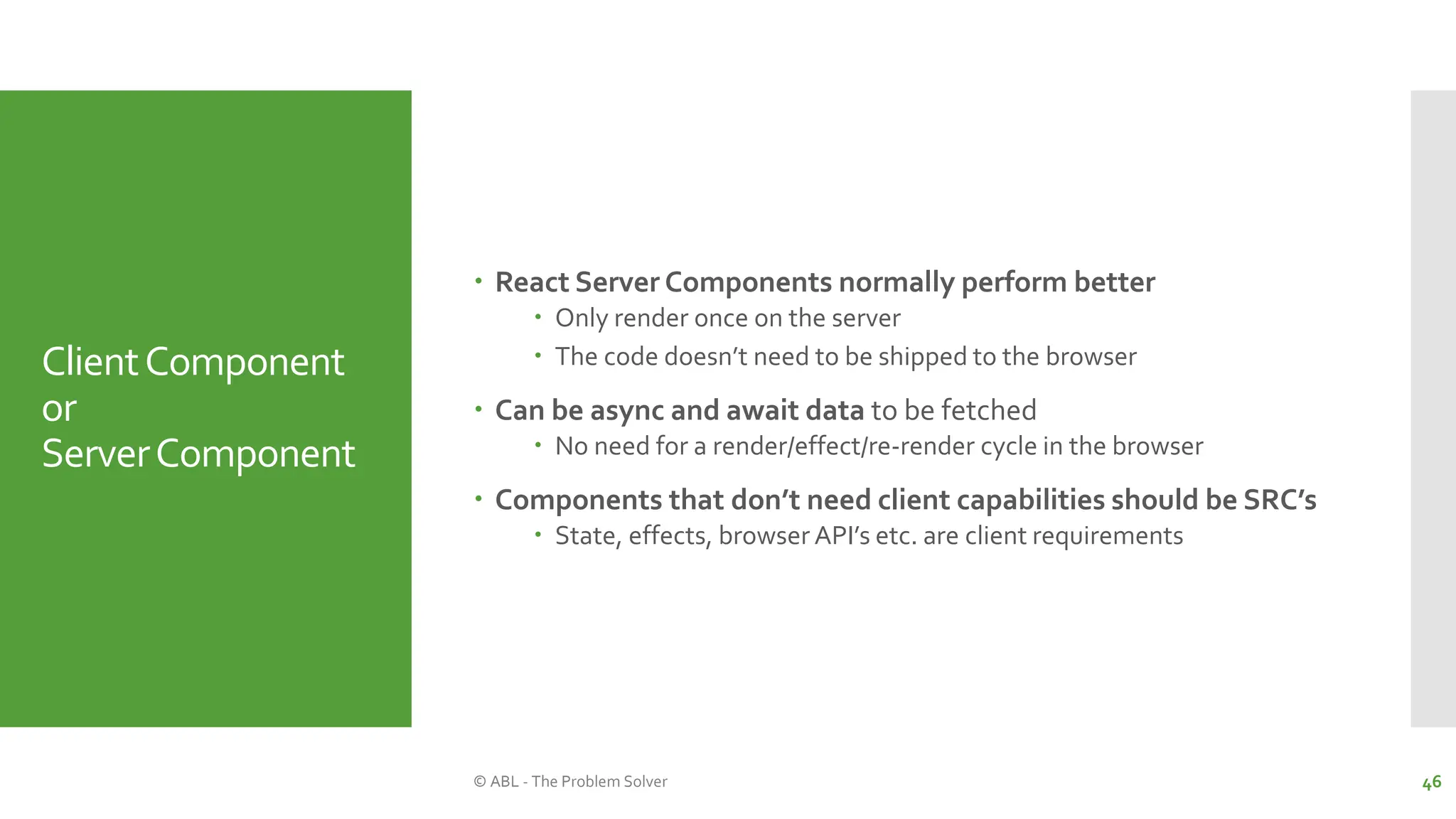 Client Component
or
Server Component

• React Server Components normally perform better
  • Only render once on the server
  • The code doesn't need to be shipped to the browser
• Can be async and await data to be fetched
  • No need for a render/effect/re-render cycle in the browser
• Components that don't need client capabilities should be SRC's
  • State, effects, browser API's etc. are client requirements

© ABL - The Problem Solver

46